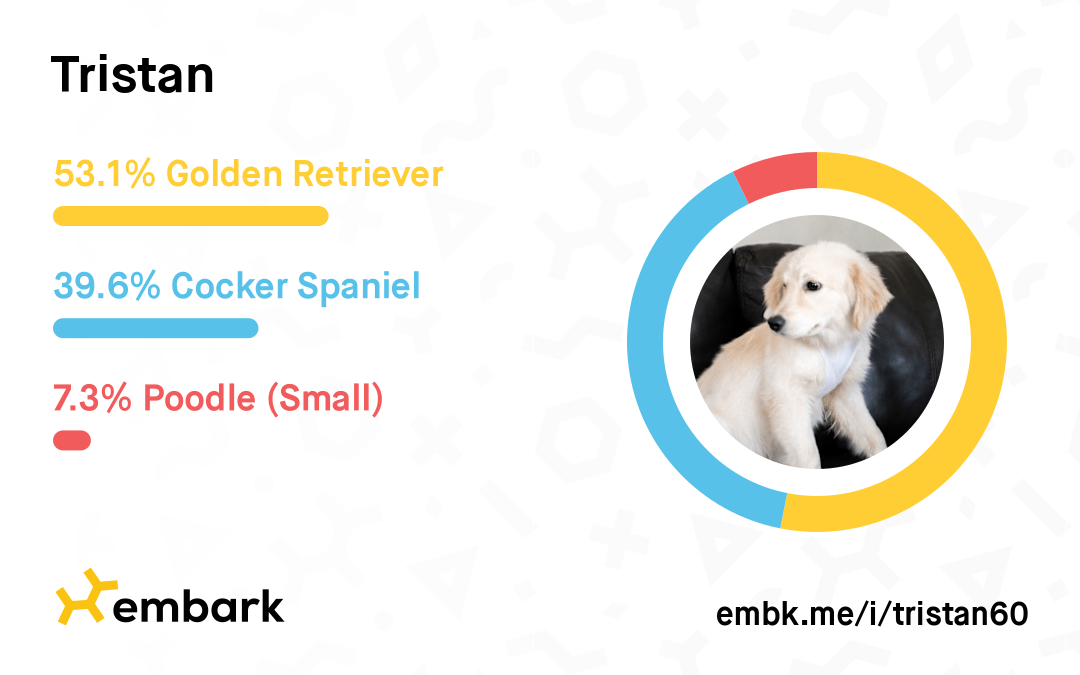 Tristan

53.1% Golden Retriever

39.6% Cocker Spaniel

7.3% Poodle (Small)

embark

embk.me/i/tristan60